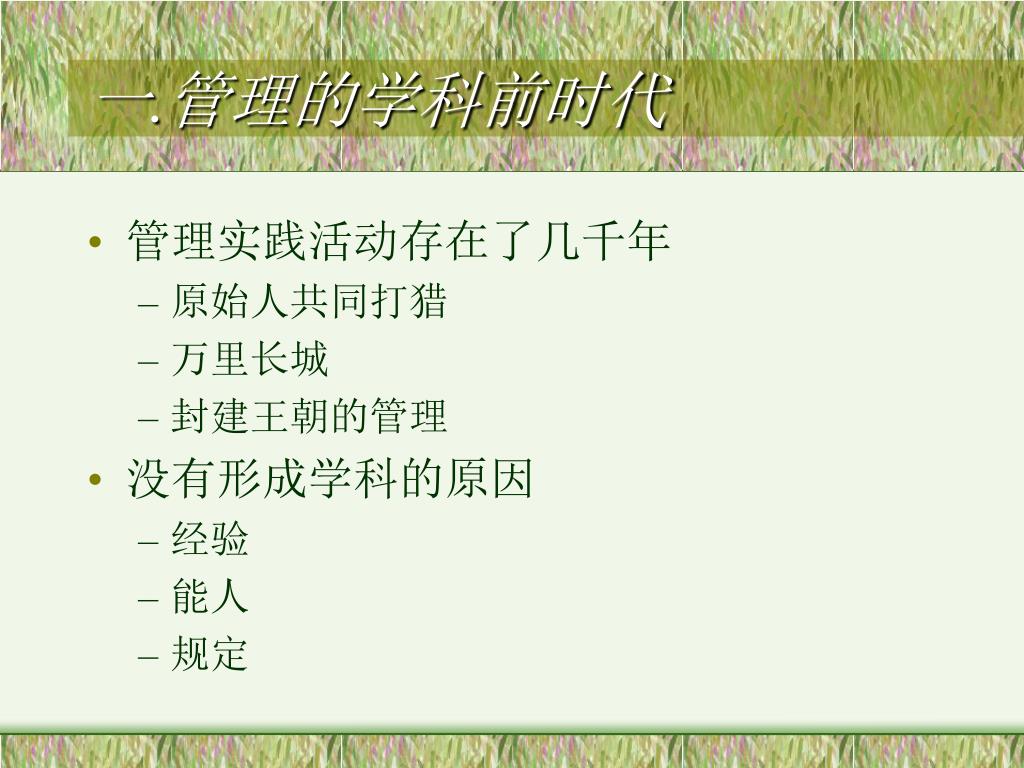 一.管理的学科前时代

• 管理实践活动存在了几千年
– 原始人共同打猎
– 万里长城
– 封建王朝的管理
• 没有形成学科的原因
– 经验
– 能人
– 规定